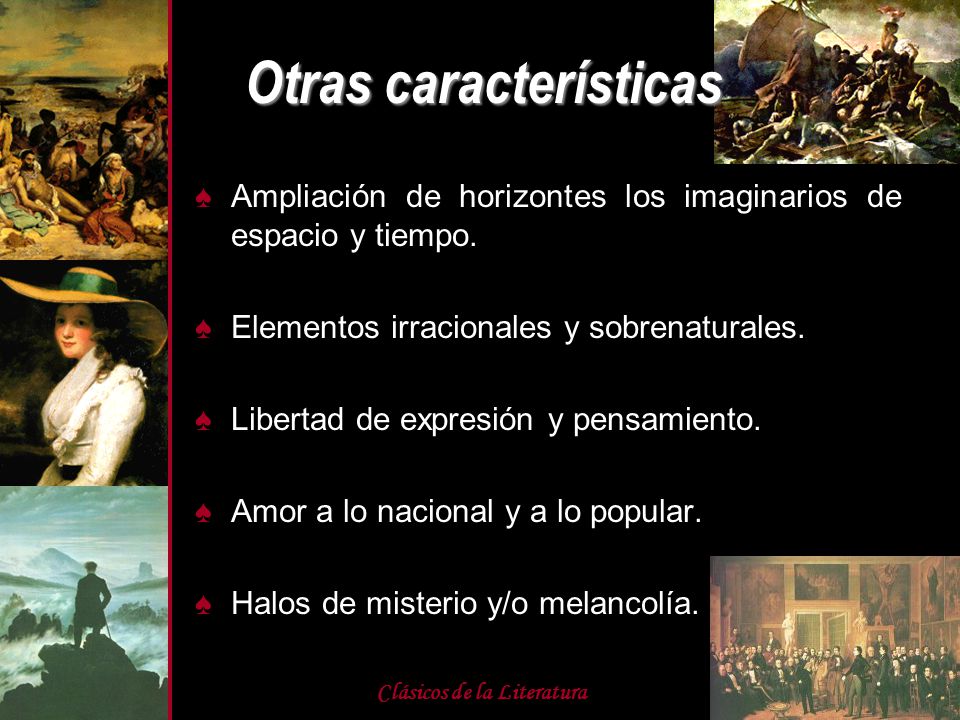 Otras características

♠ Ampliación de horizontes los imaginarios de espacio y tiempo.

♠ Elementos irracionales y sobrenaturales.

♠ Libertad de expresión y pensamiento.

♠ Amor a lo nacional y a lo popular.

♠ Halos de misterio y/o melancolía.

Clásicos de la Literatura